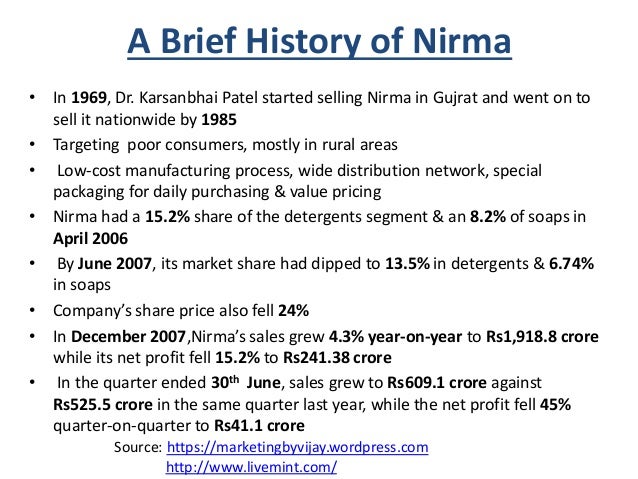 A Brief History of Nirma

• In 1969, Dr. Karsanbhai Patel started selling Nirma in Gujrat and went on to sell it nationwide by 1985
• Targeting poor consumers, mostly in rural areas
• Low-cost manufacturing process, wide distribution network, special packaging for daily purchasing & value pricing
• Nirma had a 15.2% share of the detergents segment & an 8.2% of soaps in April 2006
• By June 2007, its market share had dipped to 13.5% in detergents & 6.74% in soaps
• Company's share price also fell 24%
• In December 2007,Nirma's sales grew 4.3% year-on-year to Rs1,918.8 crore while its net profit fell 15.2% to Rs241.38 crore
• In the quarter ended 30$^{th}$ June, sales grew to Rs609.1 crore against Rs525.5 crore in the same quarter last year, while the net profit fell 45% quarter-on-quarter to Rs41.1 crore

Source: https://marketingbyvijay.wordpress.com
http://www.livemint.com/